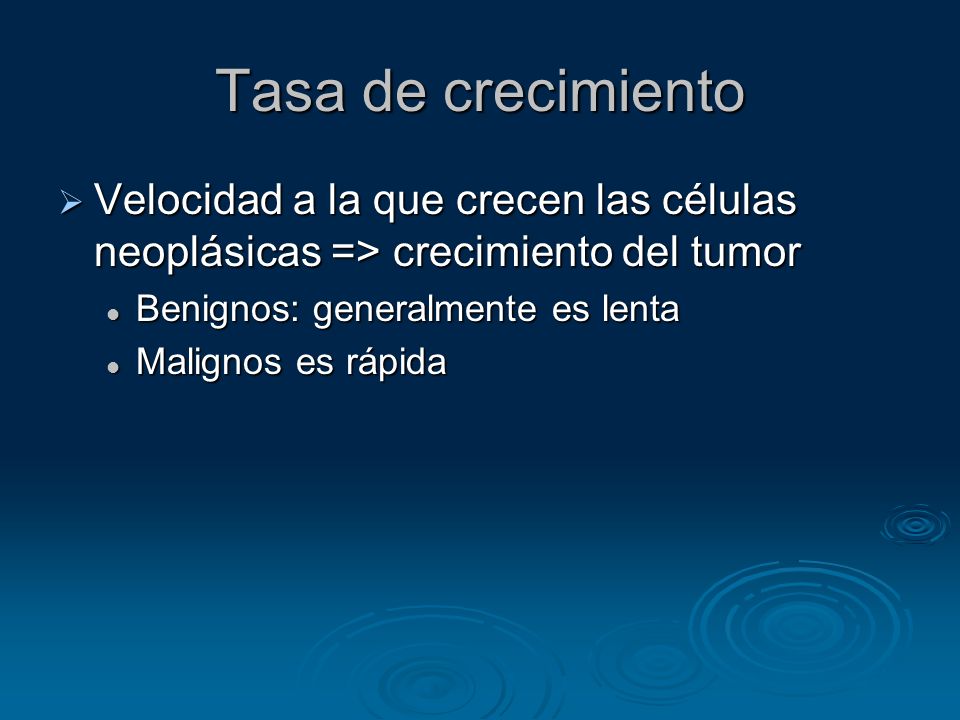 Tasa de crecimiento

➢ Velocidad a la que crecen las células neoplásicas => crecimiento del tumor

• Benignos: generalmente es lenta
• Malignos es rápida